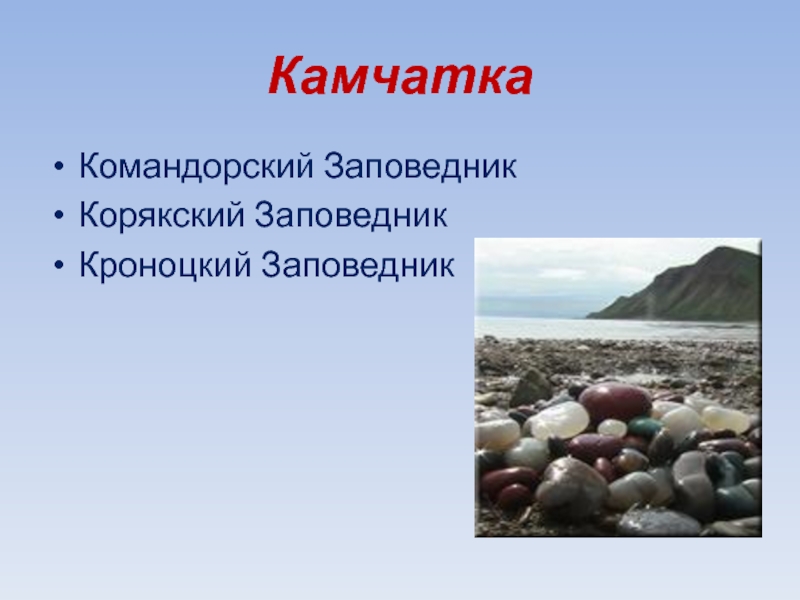 Камчатка

• Командорский Заповедник
• Корякский Заповедник
• Кроноцкий Заповедник